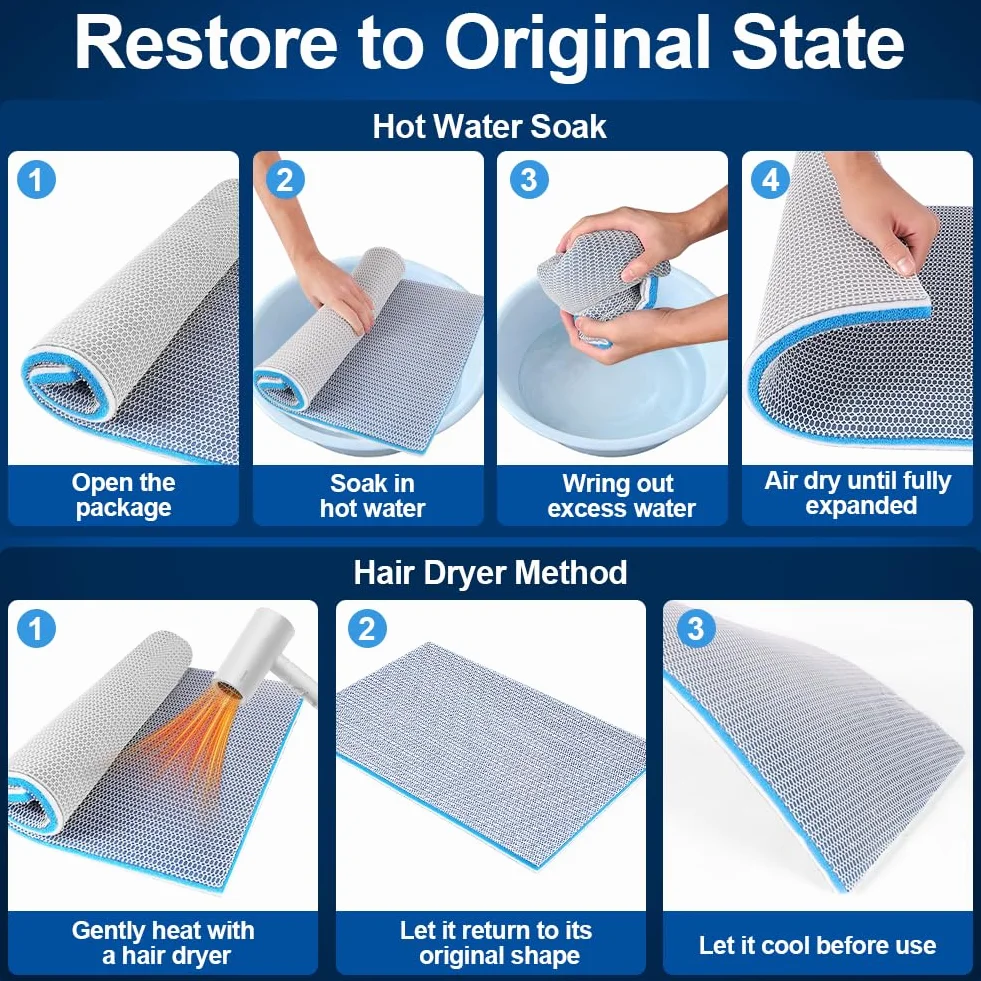 Restore to Original State

Hot Water Soak

1
Open the package

2
Soak in hot water

3
Wring out excess water

4
Air dry until fully expanded

Hair Dryer Method

1
Gently heat with a hair dryer

2
Let it return to its original shape

3
Let it cool before use